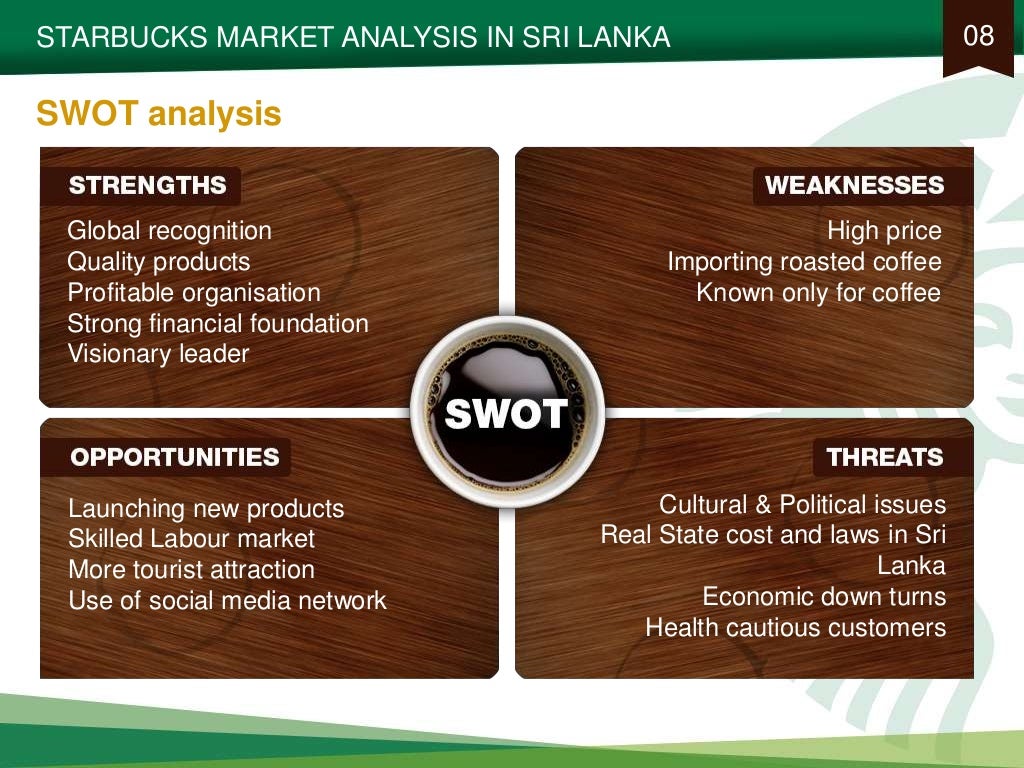 STARBUCKS MARKET ANALYSIS IN SRI LANKA

08

SWOT analysis

STRENGTHS

Global recognition
Quality products
Profitable organisation
Strong financial foundation
Visionary leader

WEAKNESSES

High price
Importing roasted coffee
Known only for coffee

SWOT

OPPORTUNITIES

Launching new products
Skilled Labour market
More tourist attraction
Use of social media network

THREATS

Cultural & Political issues
Real State cost and laws in Sri Lanka
Economic down turns
Health cautious customers